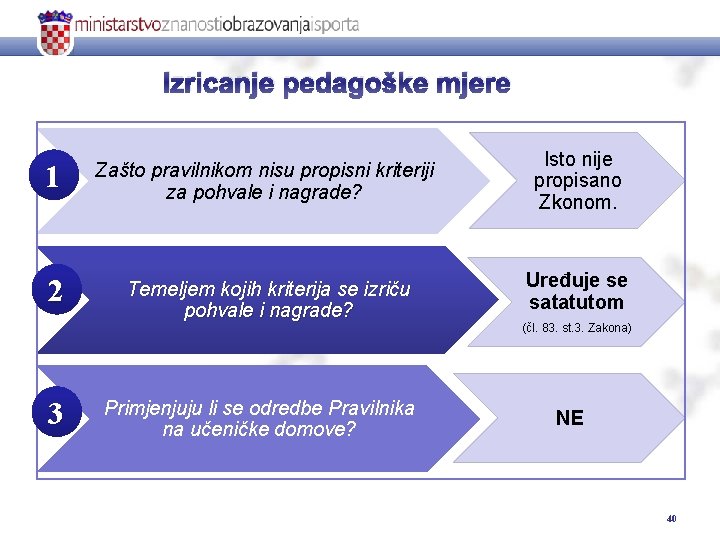 ministarstvoznanostiobrazovanjaisporta

Izricanje pedagoške mjere

1

Zašto pravilnikom nisu propisni kriteriji za pohvale i nagrade?

Isto nije propisano Zkonom.

2

Temeljem kojih kriterija se izriču pohvale i nagrade?

Uređuje se satatutom

(čl. 83. st.3. Zakona)

3

Primjenjuju li se odredbe Pravilnika na učeničke domove?

NE

40